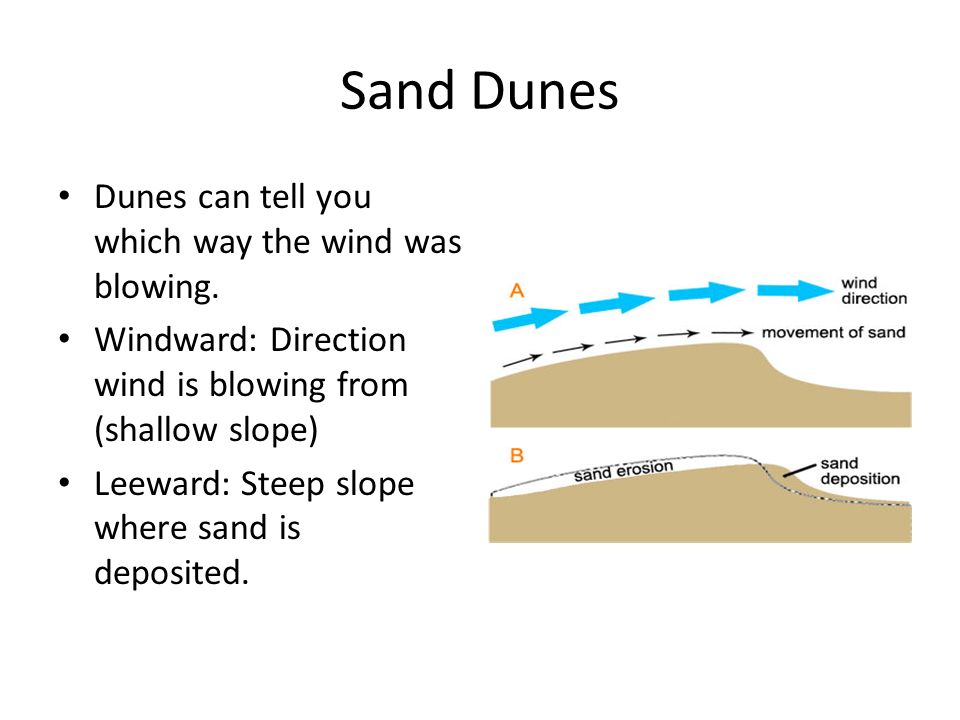 Sand Dunes

• Dunes can tell you which way the wind was blowing.
• Windward: Direction wind is blowing from (shallow slope)
• Leeward: Steep slope where sand is deposited.

A
wind direction
movement of sand

B
sand erosion
sand deposition